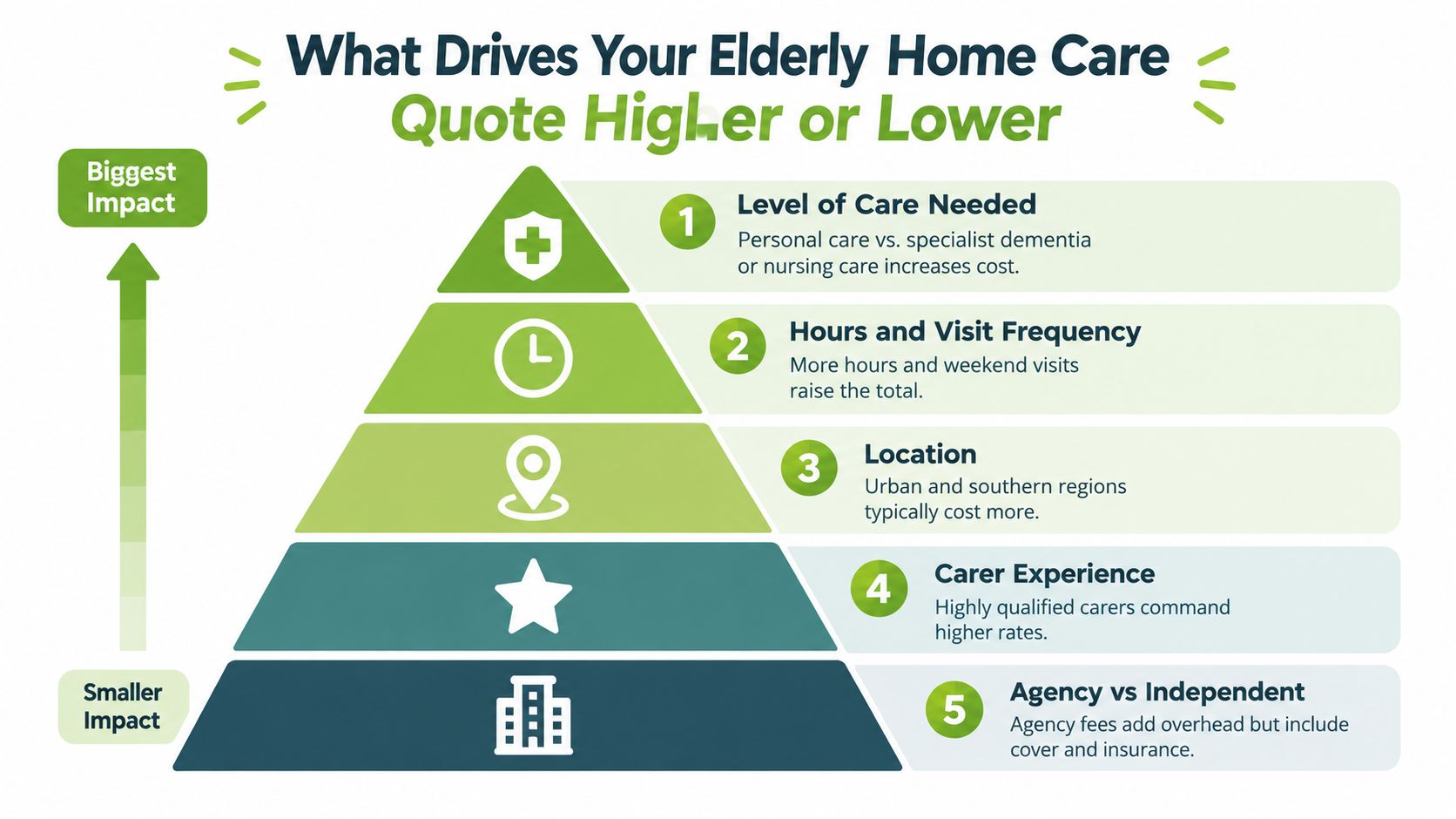 What Drives Your Elderly Home Care Quote Higher or Lower

Biggest Impact

Smaller Impact

1 Level of Care Needed
Personal care vs. specialist dementia or nursing care increases cost.

2 Hours and Visit Frequency
More hours and weekend visits raise the total.

3 Location
Urban and southern regions typically cost more.

4 Carer Experience
Highly qualified carers command higher rates.

5 Agency vs Independent
Agency fees add overhead but include cover and insurance.